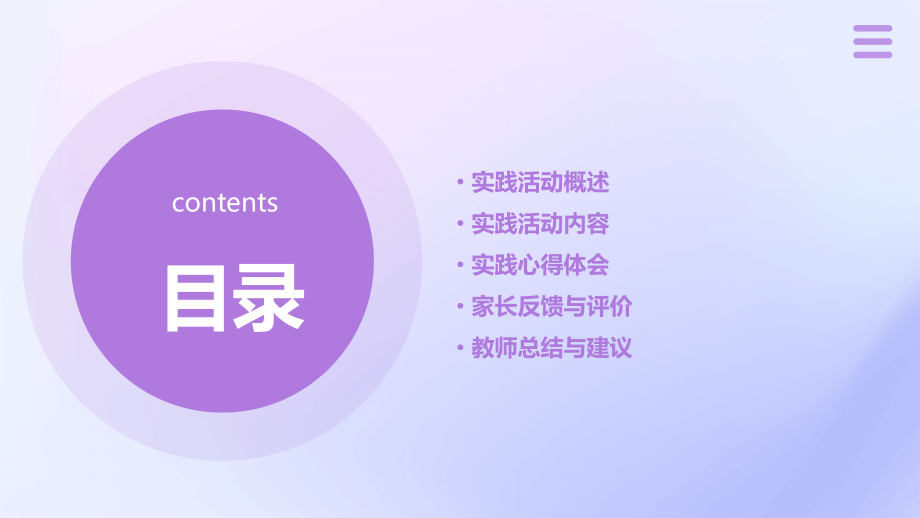 contents

目录

• 实践活动概述
• 实践活动内容
• 实践心得体会
• 家长反馈与评价
• 教师总结与建议